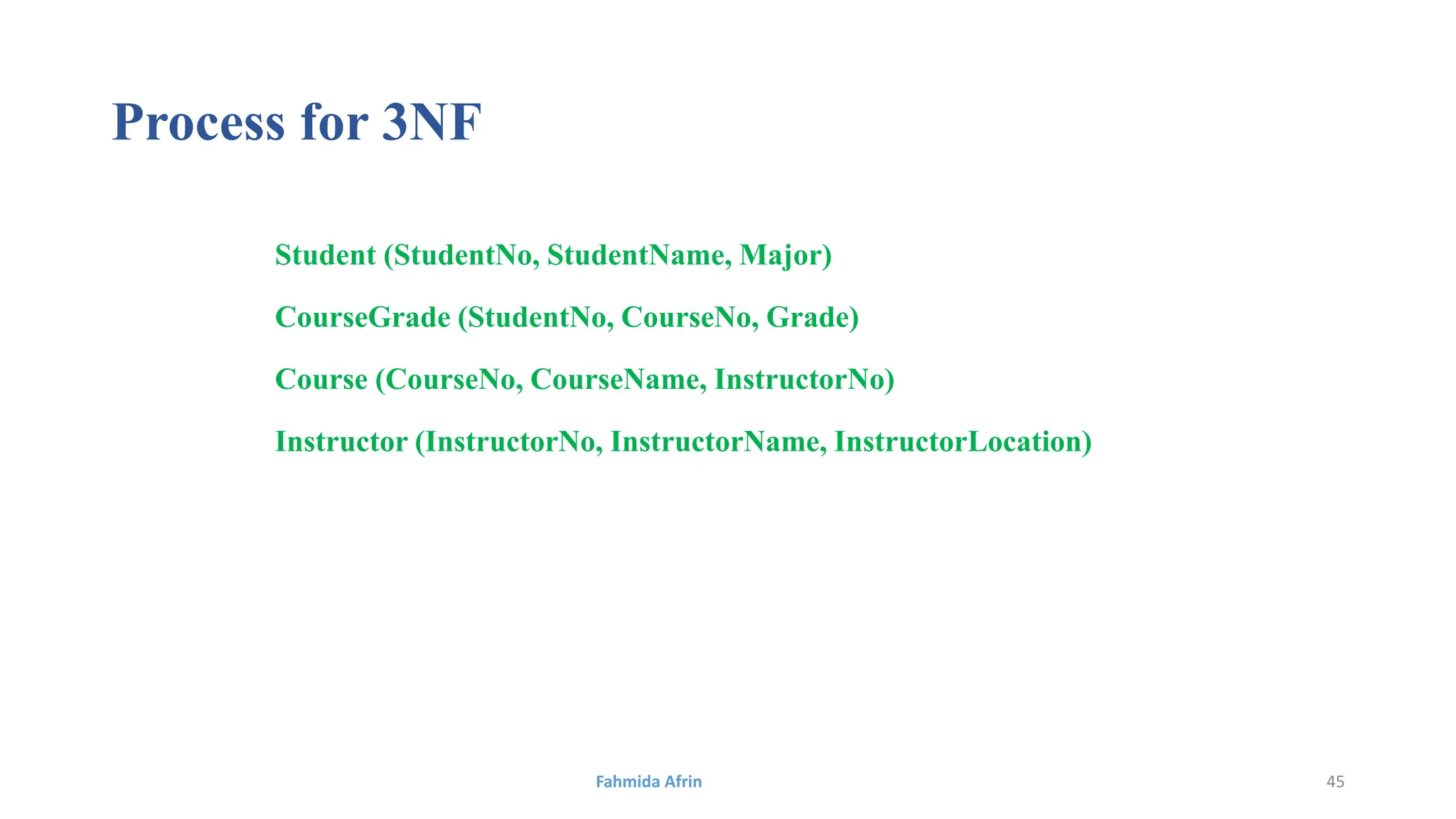 Process for 3NF

Student (StudentNo, StudentName, Major)

CourseGrade (StudentNo, CourseNo, Grade)

Course (CourseNo, CourseName, InstructorNo)

Instructor (InstructorNo, InstructorName, InstructorLocation)

Fahmida Afrin

45